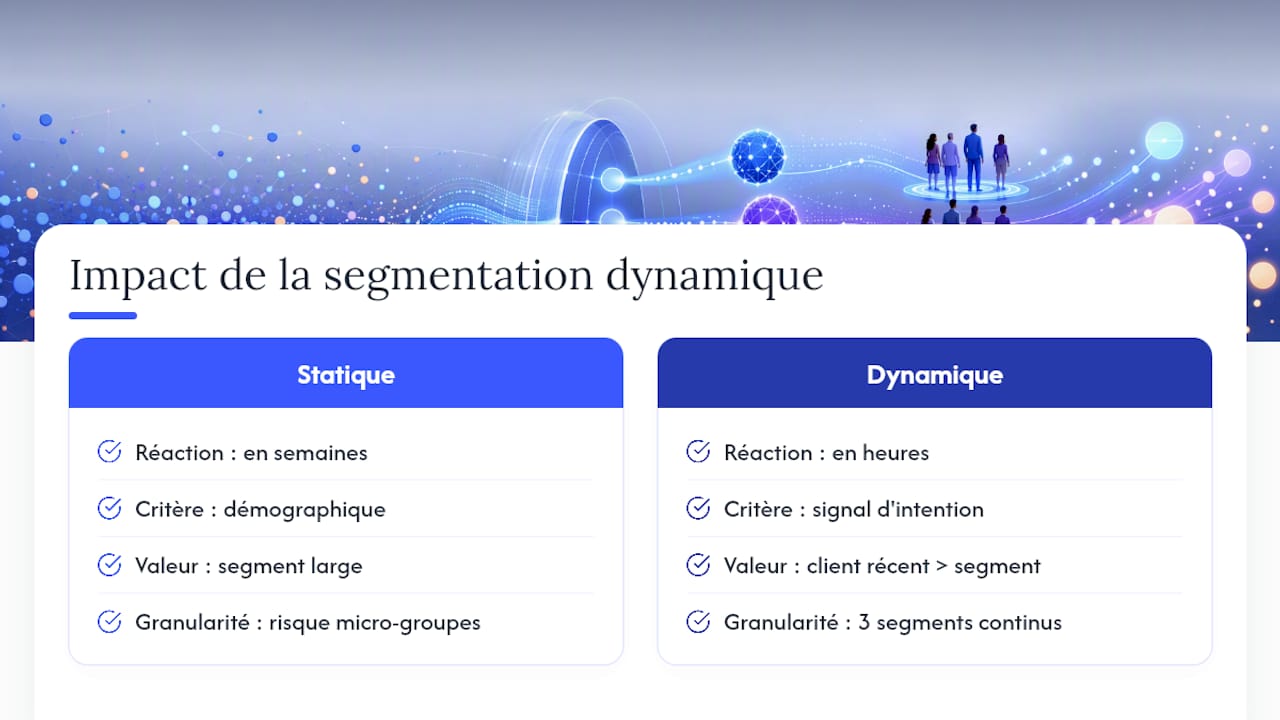 Impact de la segmentation dynamique

Statique

Réaction : en semaines

Critère : démographique

Valeur : segment large

Granularité : risque micro-groupes

Dynamique

Réaction : en heures

Critère : signal d'intention

Valeur : client récent > segment

Granularité : 3 segments continus